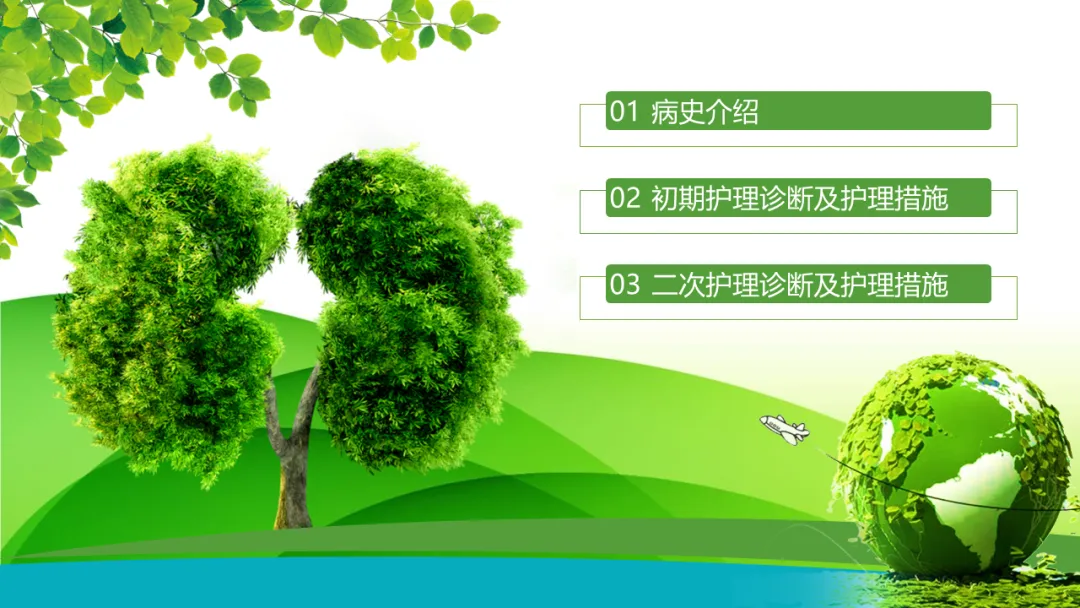 01 病史介绍

02 初期护理诊断及护理措施

03 二次护理诊断及护理措施